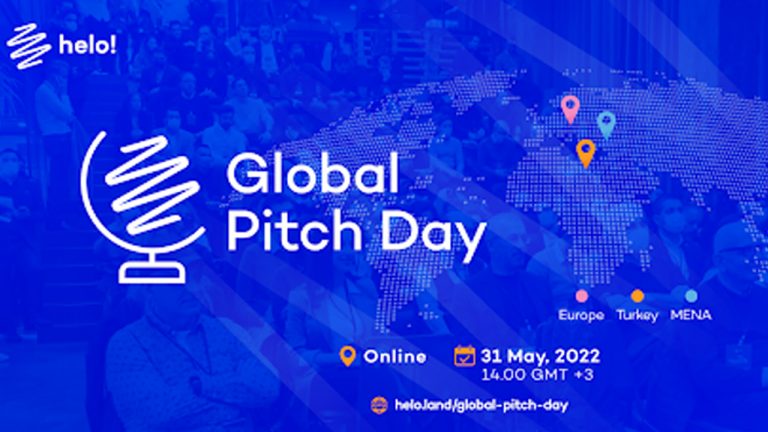 helo!

Global Pitch Day

Europe Turkey MENA

Online

31 May, 2022
14.00 GMT +3

helo.land/global-pitch-day